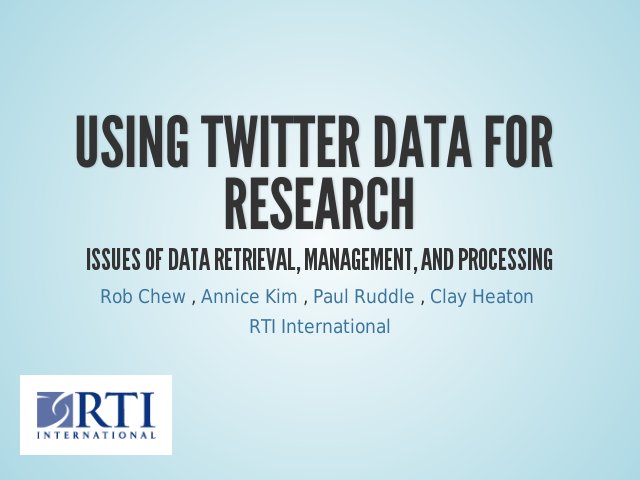 USING TWITTER DATA FOR RESEARCH

ISSUES OF DATA RETRIEVAL, MANAGEMENT, AND PROCESSING

Rob Chew , Annice Kim , Paul Ruddle , Clay Heaton

RTI International

RTI INTERNATIONAL